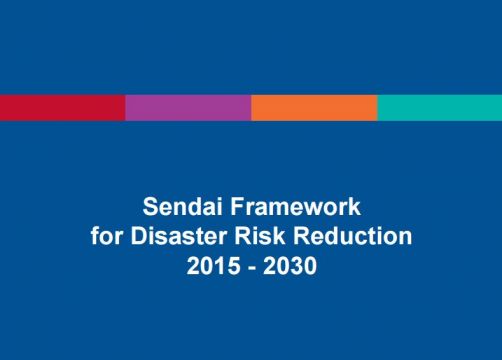 Sendai Framework
for Disaster Risk Reduction
2015 - 2030